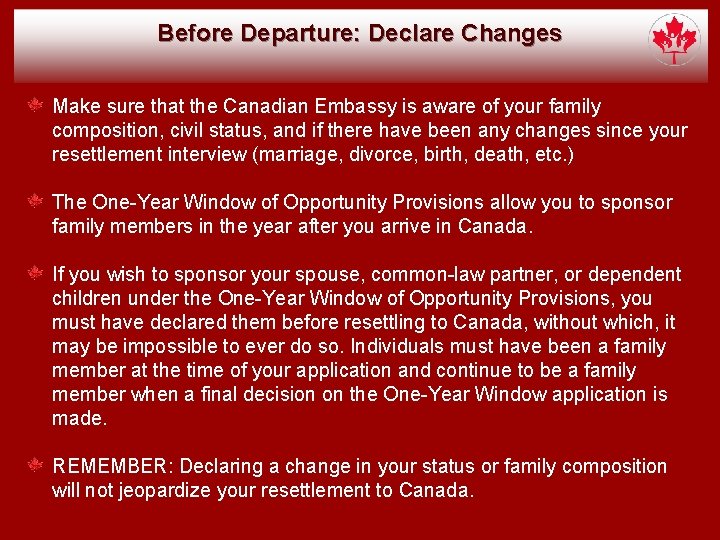 Before Departure: Declare Changes

Make sure that the Canadian Embassy is aware of your family composition, civil status, and if there have been any changes since your resettlement interview (marriage, divorce, birth, death, etc.)

The One-Year Window of Opportunity Provisions allow you to sponsor family members in the year after you arrive in Canada.

If you wish to sponsor your spouse, common-law partner, or dependent children under the One-Year Window of Opportunity Provisions, you must have declared them before resettling to Canada, without which, it may be impossible to ever do so. Individuals must have been a family member at the time of your application and continue to be a family member when a final decision on the One-Year Window application is made.

REMEMBER: Declaring a change in your status or family composition will not jeopardize your resettlement to Canada.